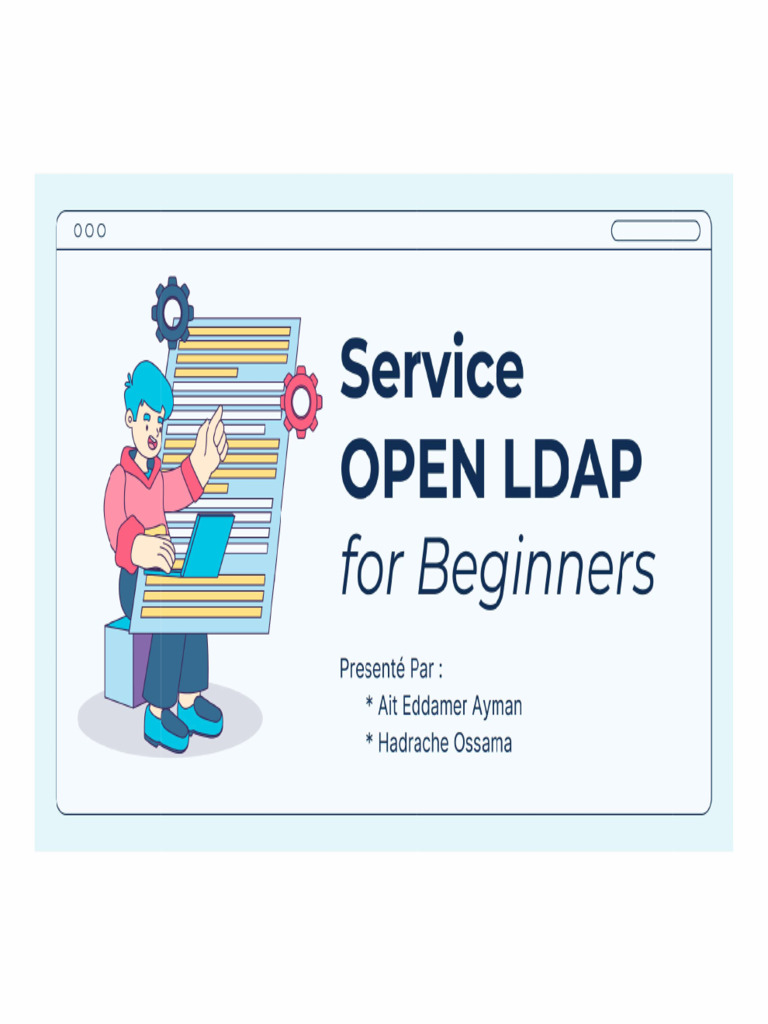 Service
OPEN LDAP
for Beginners

Presenté Par :
* Ait Eddamer Ayman
* Hadrache Ossama